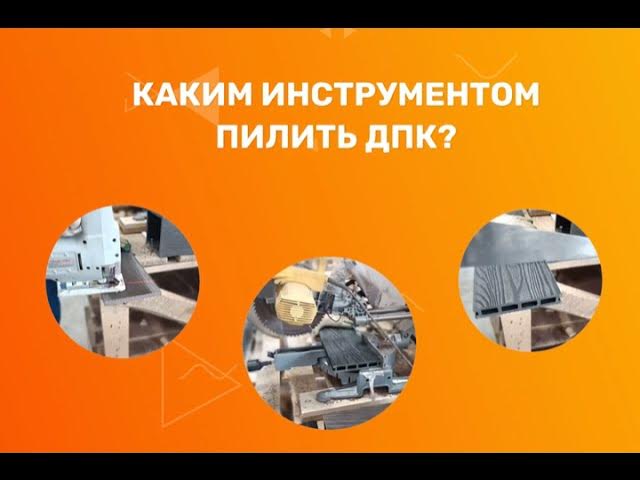 КАКИМ ИНСТРУМЕНТОМ ПИЛИТЬ ДПК?